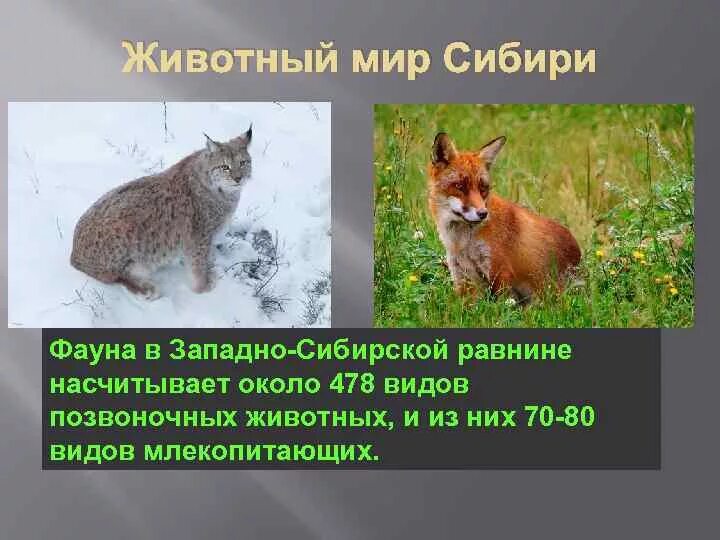 Животный мир Сибири

Фауна в Западно-Сибирской равнине насчитывает около 478 видов позвоночных животных, и из них 70-80 видов млекопитающих.